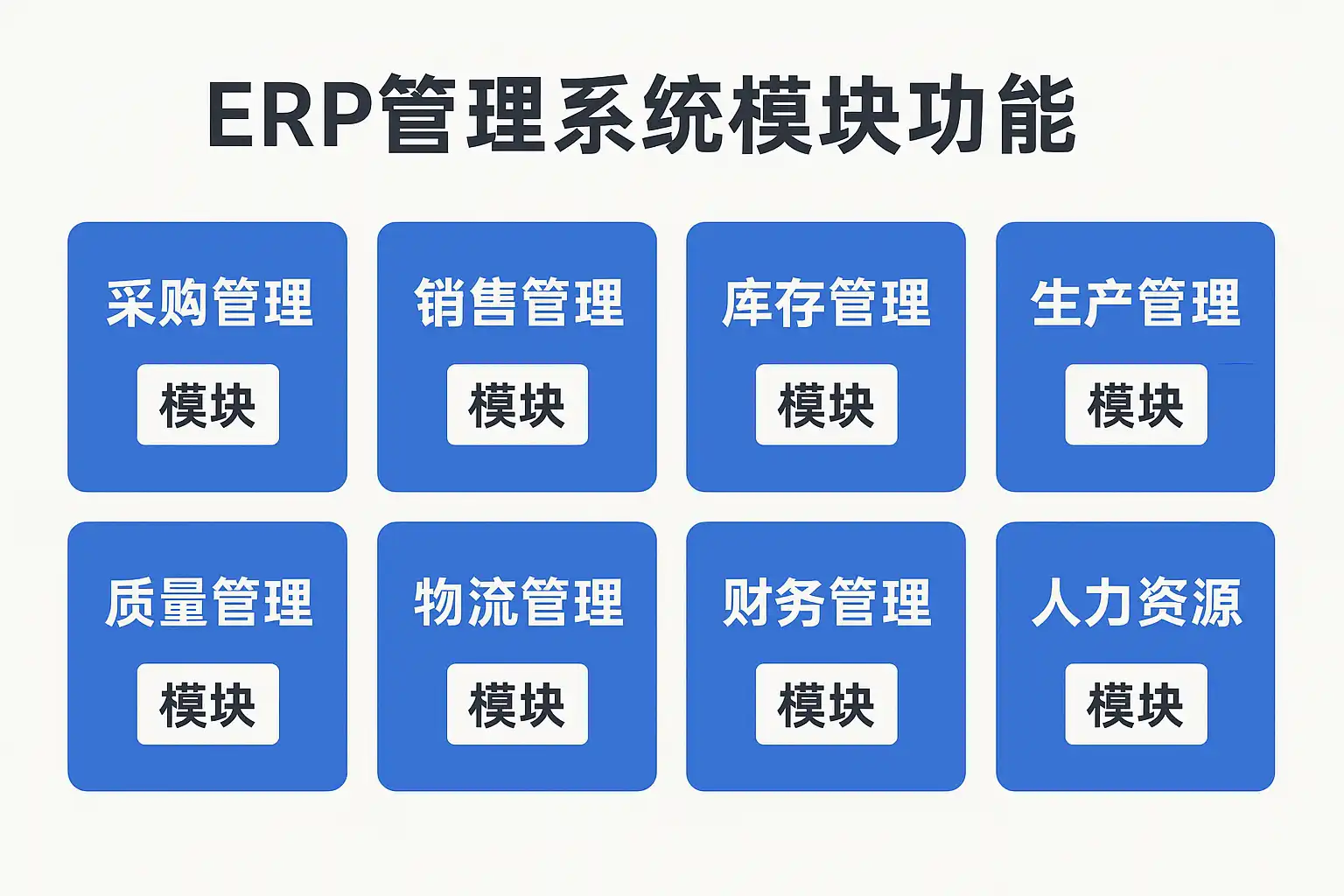 ERP管理系统模块功能

采购管理
模块

销售管理
模块

库存管理
模块

生产管理
模块

质量管理
模块

物流管理
模块

财务管理
模块

人力资源
模块